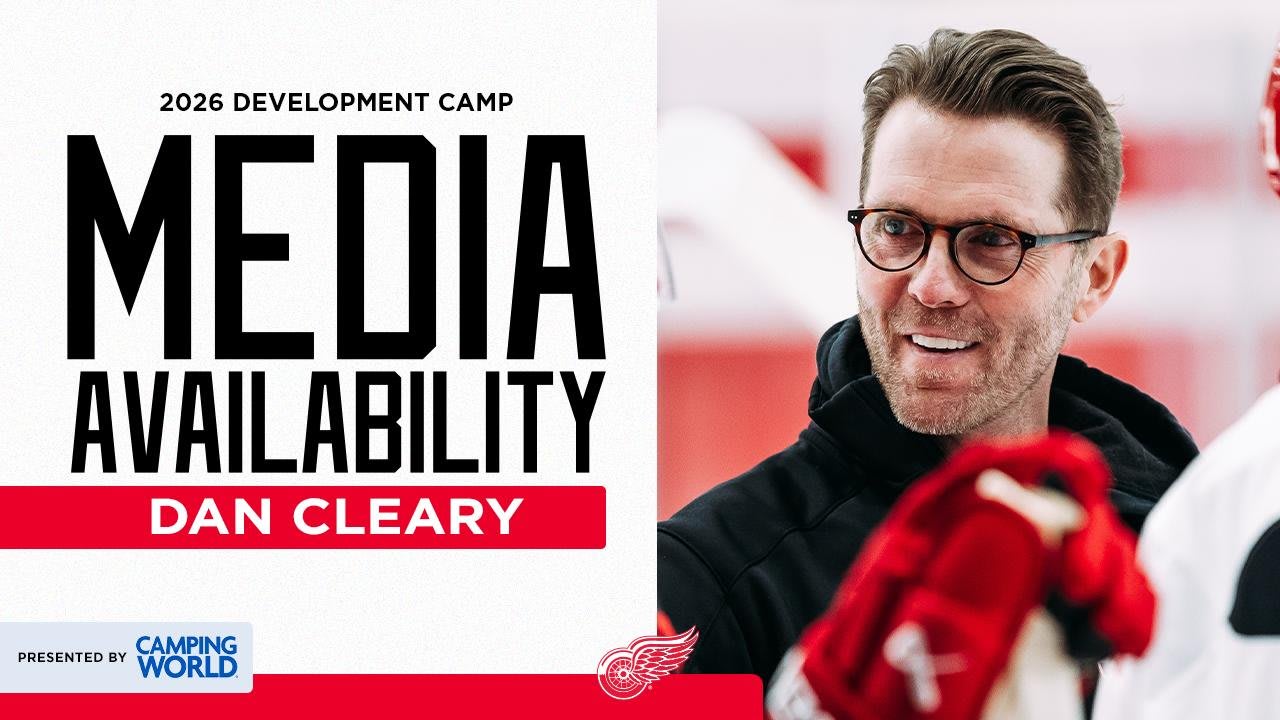 2026 DEVELOPMENT CAMP

MEDIA AVAILABILITY

DAN CLEARY

PRESENTED BY CAMPING WORLD